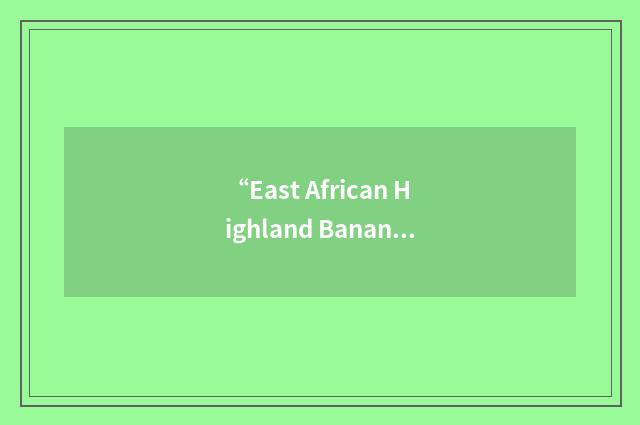 “East African H
ighland Banan…